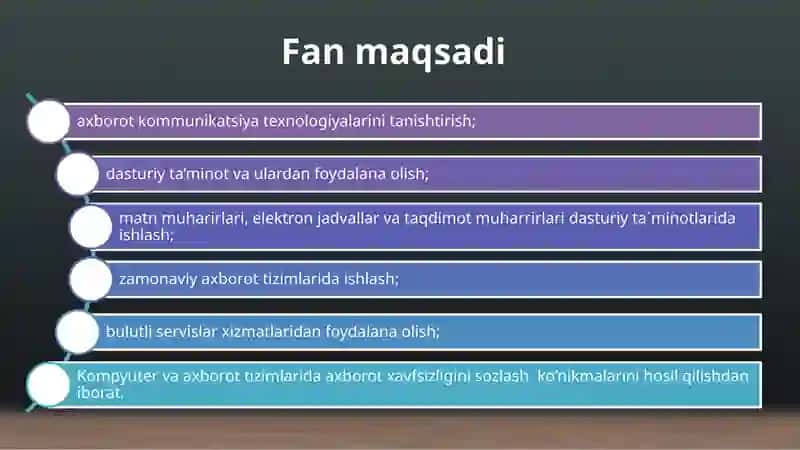 Fan maqsadi

axborot kommunikatsiya texnologiyalarini tanishtirish;

dasturiy ta'minot va ulardan foydalana olish;

matn muharirlari, elektron jadvallar va taqdimot muharrirlari dasturiy ta`minotlarida ishlash;

zamonaviy axborot tizimlarida ishlash;

bulutli servislar xizmatlaridan foydalana olish;

Kompyuter va axborot tizimlarida axborot xavfsizligini sozlash ko'nikmalarini hosil qilishdan iborat.